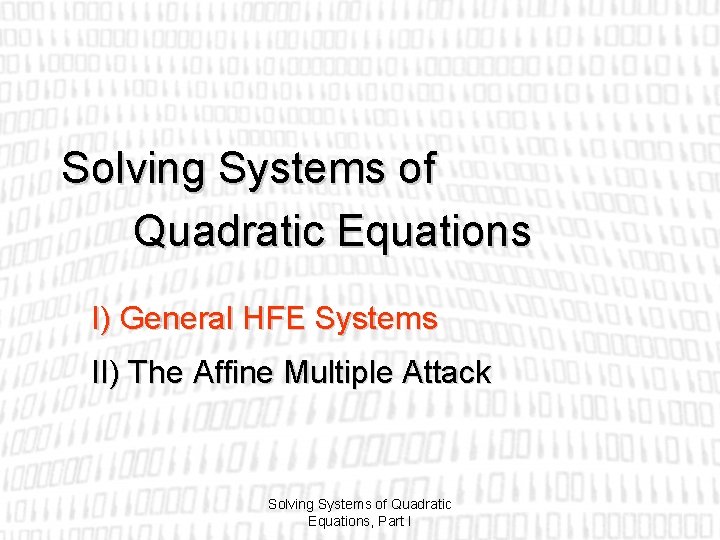 Solving Systems of Quadratic Equations

I) General HFE Systems

II) The Affine Multiple Attack

Solving Systems of Quadratic Equations, Part I